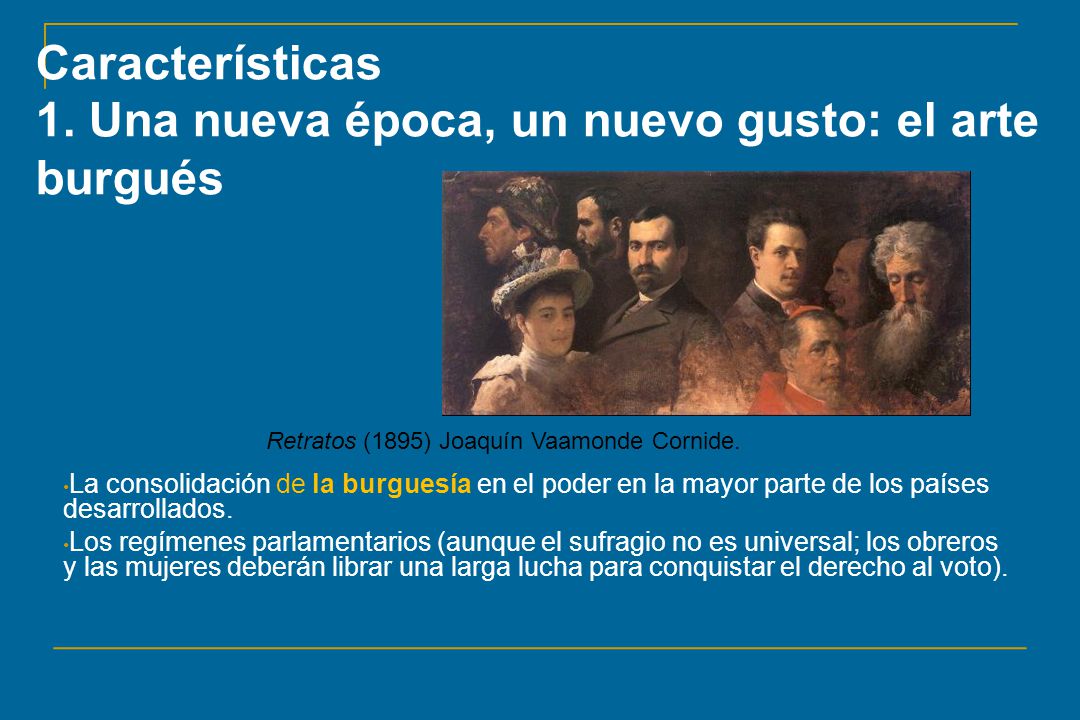 Características
1. Una nueva época, un nuevo gusto: el arte burgués

Retratos (1895) Joaquín Vaamonde Cornide.

• La consolidación de la burguesía en el poder en la mayor parte de los países desarrollados.

• Los regímenes parlamentarios (aunque el sufragio no es universal; los obreros y las mujeres deberán librar una larga lucha para conquistar el derecho al voto).